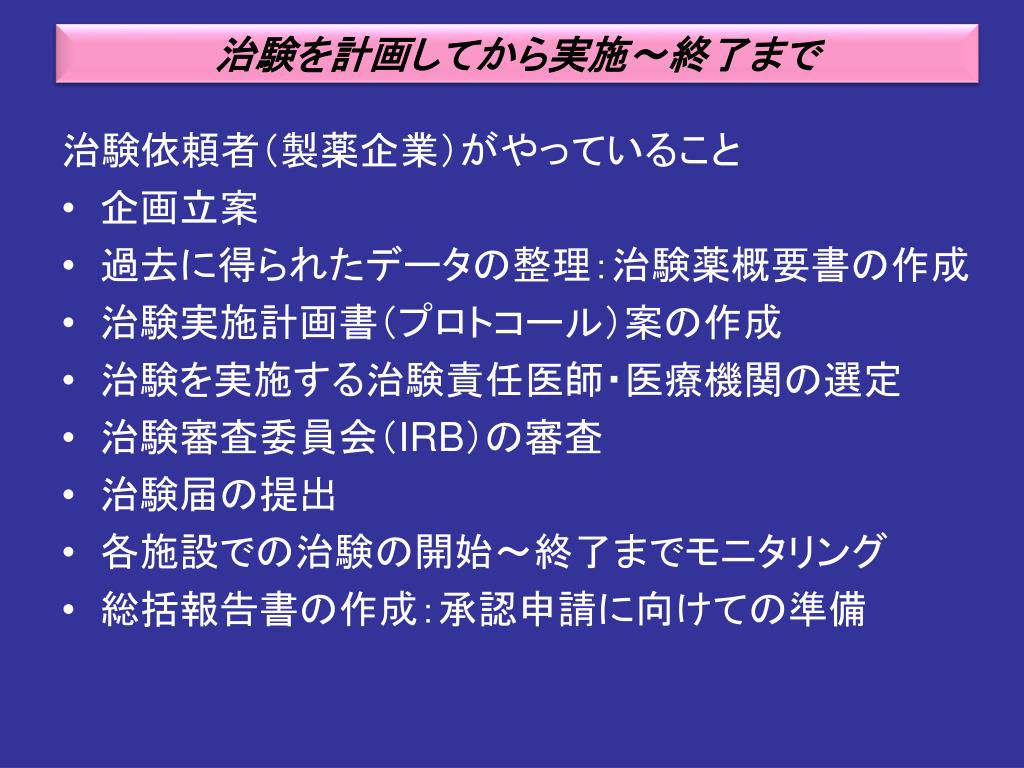 治験を計画してから実施～終了まで

治験依頼者（製薬企業）がやっていること
• 企画立案
• 過去に得られたデータの整理：治験薬概要書の作成
• 治験実施計画書（プロトコール）案の作成
• 治験を実施する治験責任医師・医療機関の選定
• 治験審査委員会（IRB）の審査
• 治験届の提出
• 各施設での治験の開始～終了までモニタリング
• 総括報告書の作成：承認申請に向けての準備